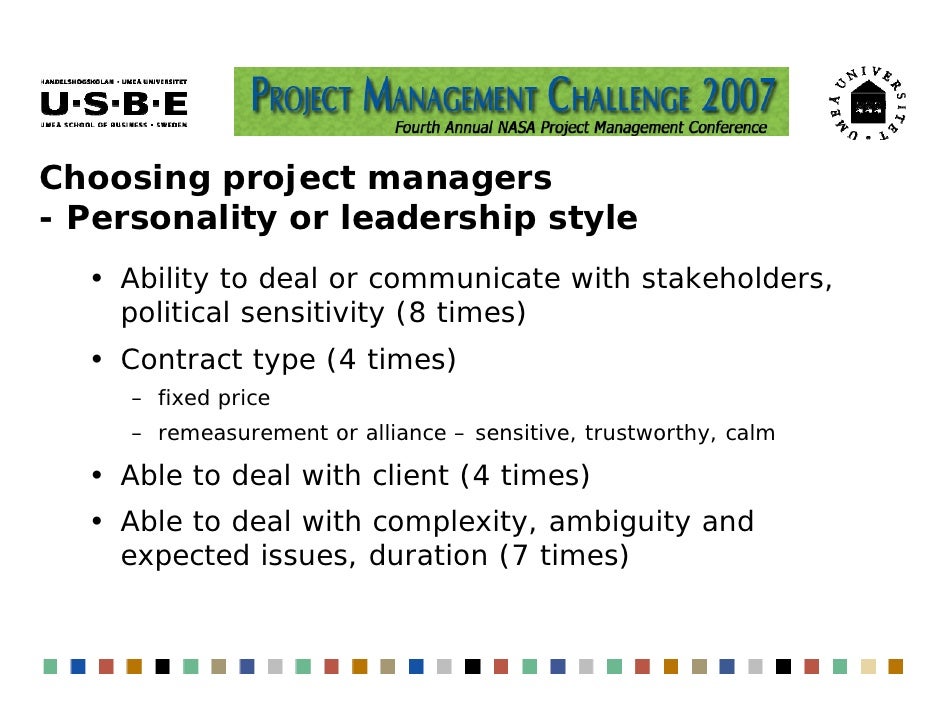 HANDELSHÖGSKOLAN • UMEÅ UNIVERSITET
U·S·B·E
UMEÅ SCHOOL OF BUSINESS • SWEDEN

PROJECT MANAGEMENT CHALLENGE 2007
Fourth Annual NASA Project Management Conference

UMEÅ UNIVERSITET

Choosing project managers
- Personality or leadership style

• Ability to deal or communicate with stakeholders, political sensitivity (8 times)
• Contract type (4 times)
– fixed price
– remeasurement or alliance – sensitive, trustworthy, calm
• Able to deal with client (4 times)
• Able to deal with complexity, ambiguity and expected issues, duration (7 times)